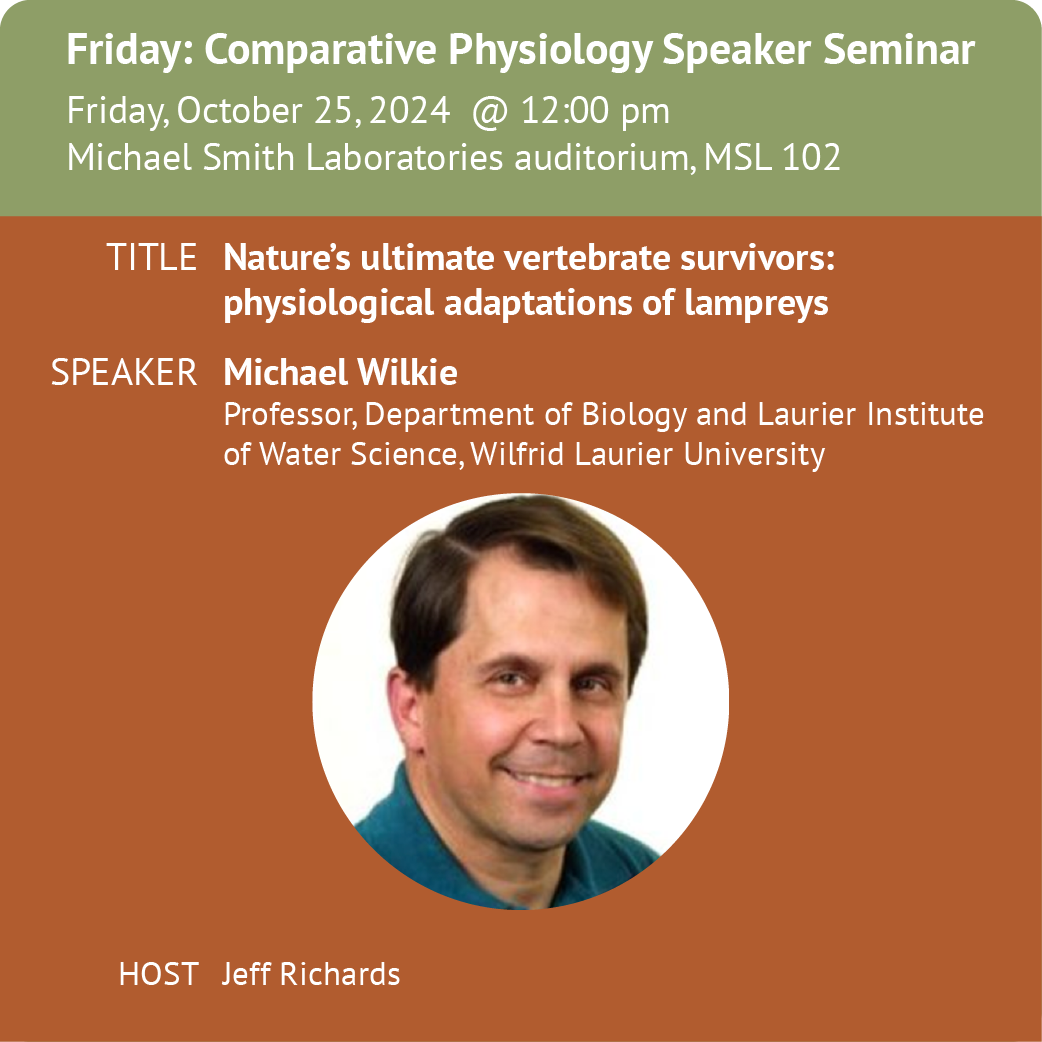 Friday: Comparative Physiology Speaker Seminar

Friday, October 25, 2024 @ 12:00 pm
Michael Smith Laboratories auditorium, MSL 102

TITLE Nature's ultimate vertebrate survivors: physiological adaptations of lampreys

SPEAKER Michael Wilkie
Professor, Department of Biology and Laurier Institute of Water Science, Wilfrid Laurier University

HOST Jeff Richards